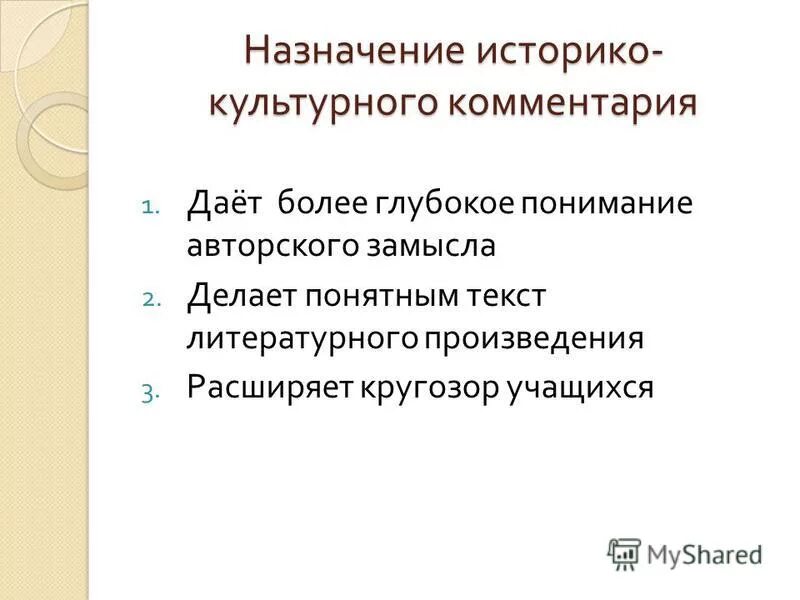 Назначение историко-культурного комментария

1. Даёт более глубокое понимание авторского замысла
2. Делает понятным текст литературного произведения
3. Расширяет кругозор учащихся

MyShared